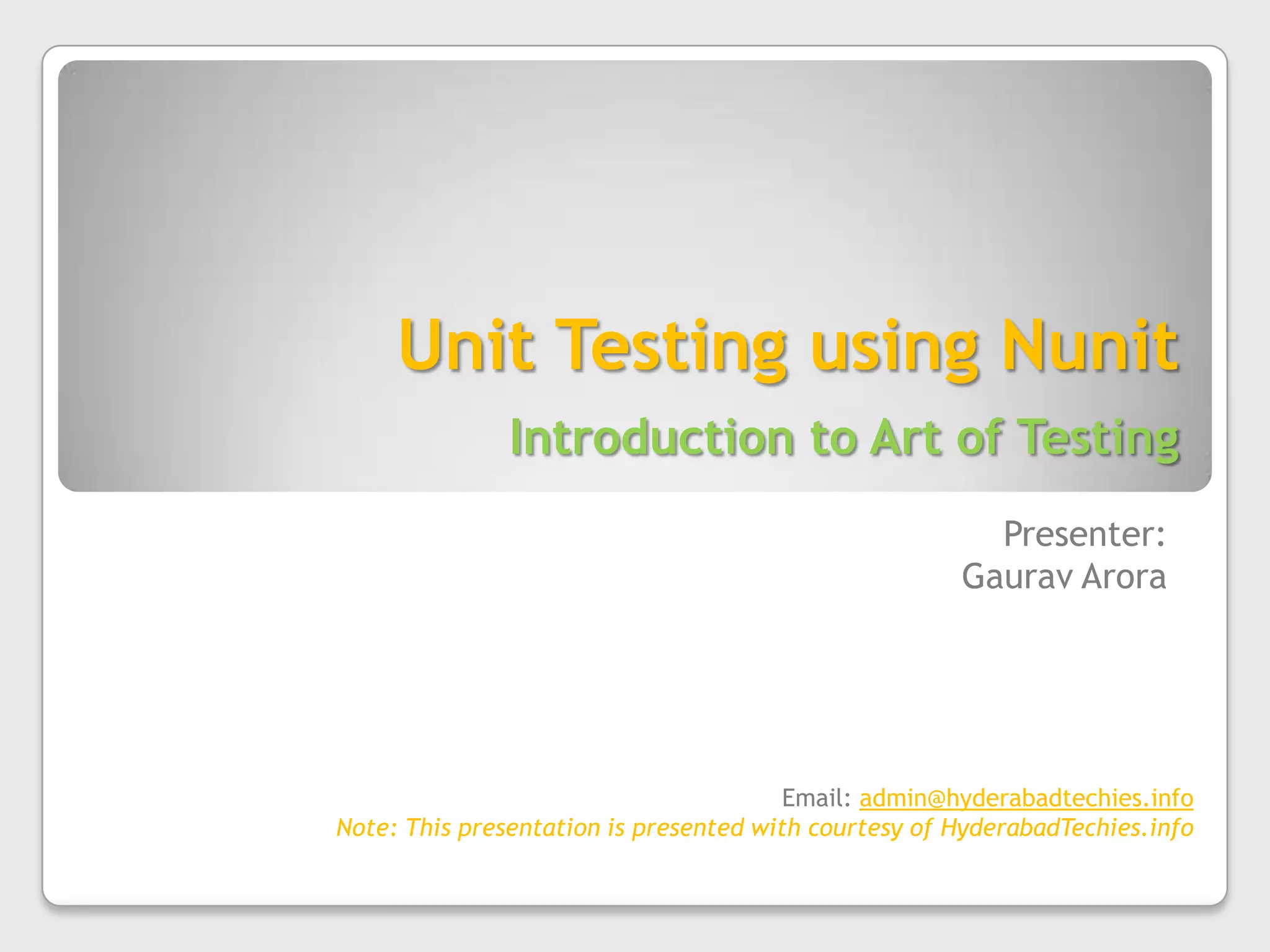 Unit Testing using Nunit

Introduction to Art of Testing

Presenter:
Gaurav Arora

Email: admin@hyderabadtechies.info
Note: This presentation is presented with courtesy of HyderabadTechies.info